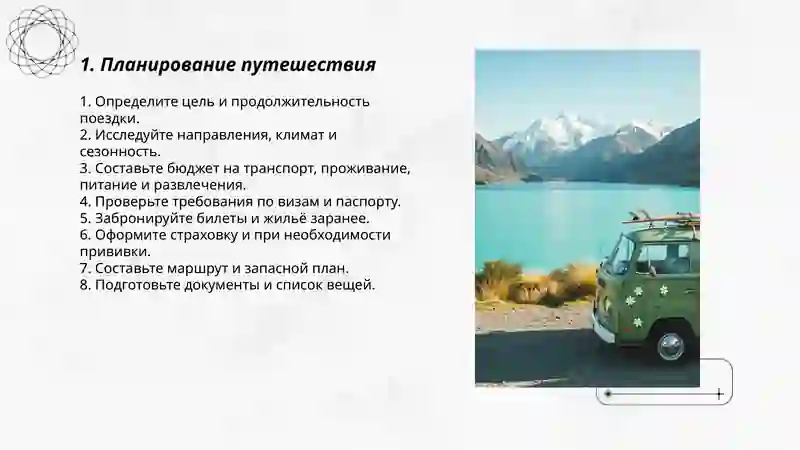 1. Планирование путешествия

1. Определите цель и продолжительность поездки.
2. Исследуйте направления, климат и сезонность.
3. Составьте бюджет на транспорт, проживание, питание и развлечения.
4. Проверьте требования по визам и паспорту.
5. Забронируйте билеты и жильё заранее.
6. Оформите страховку и при необходимости прививки.
7. Составьте маршрут и запасной план.
8. Подготовьте документы и список вещей.